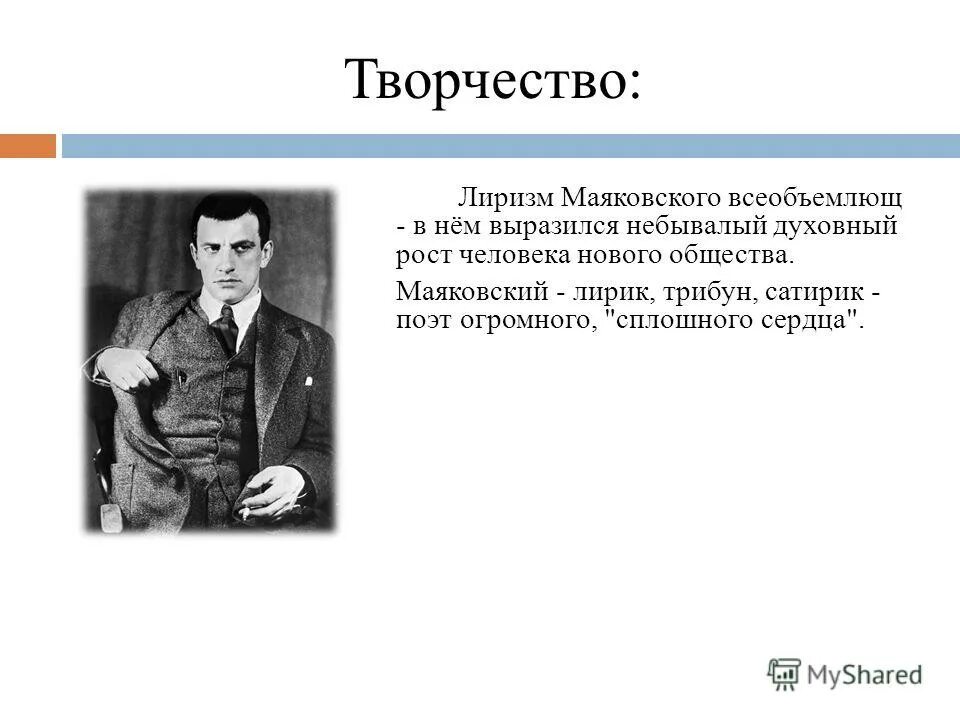 Творчество:

Лиризм Маяковского всеобъемлющ - в нём выразился небывалый духовный рост человека нового общества.

Маяковский - лирик, трибун, сатирик - поэт огромного, "сплошного сердца".

MyShared